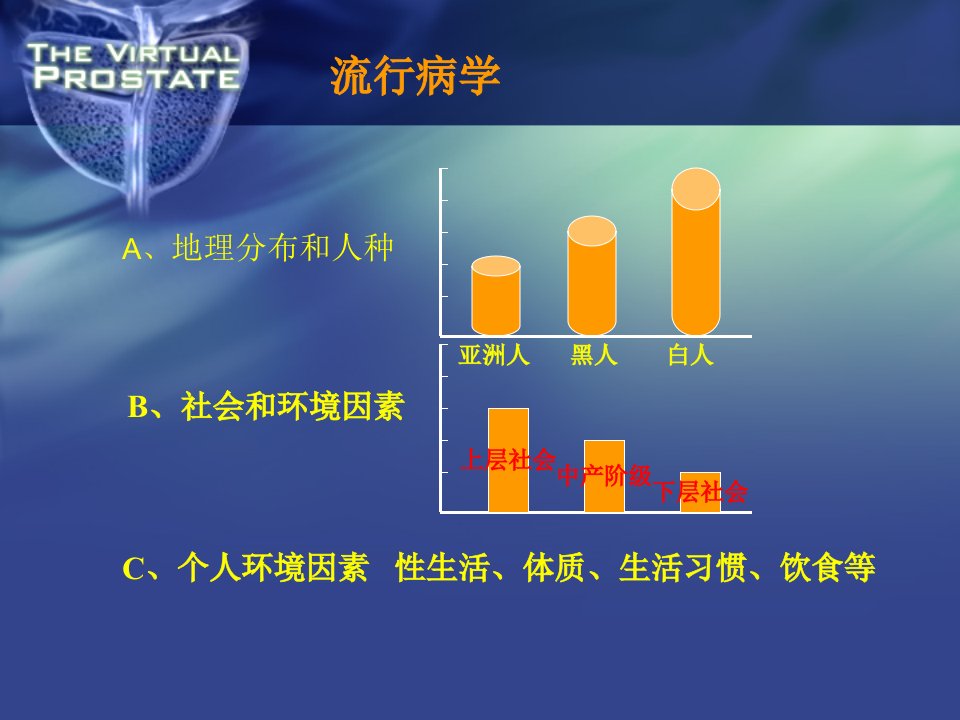 THE VIRTUAL PROSTATE

流行病学

A、地理分布和人种

亚洲人 黑人 白人

B、社会和环境因素

上层社会 中产阶级 下层社会

C、个人环境因素 性生活、体质、生活习惯、饮食等